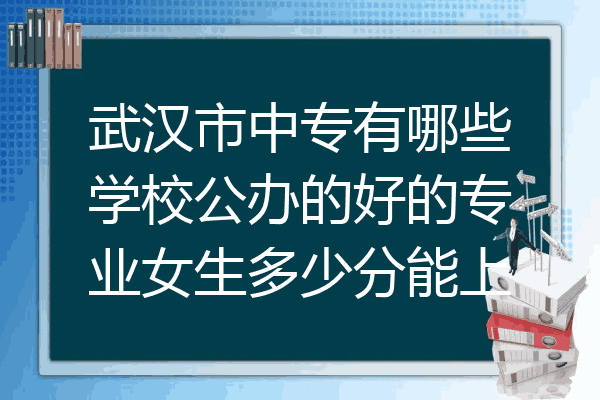 武汉市中专有哪些学校公办的好的专业女生多少分能上